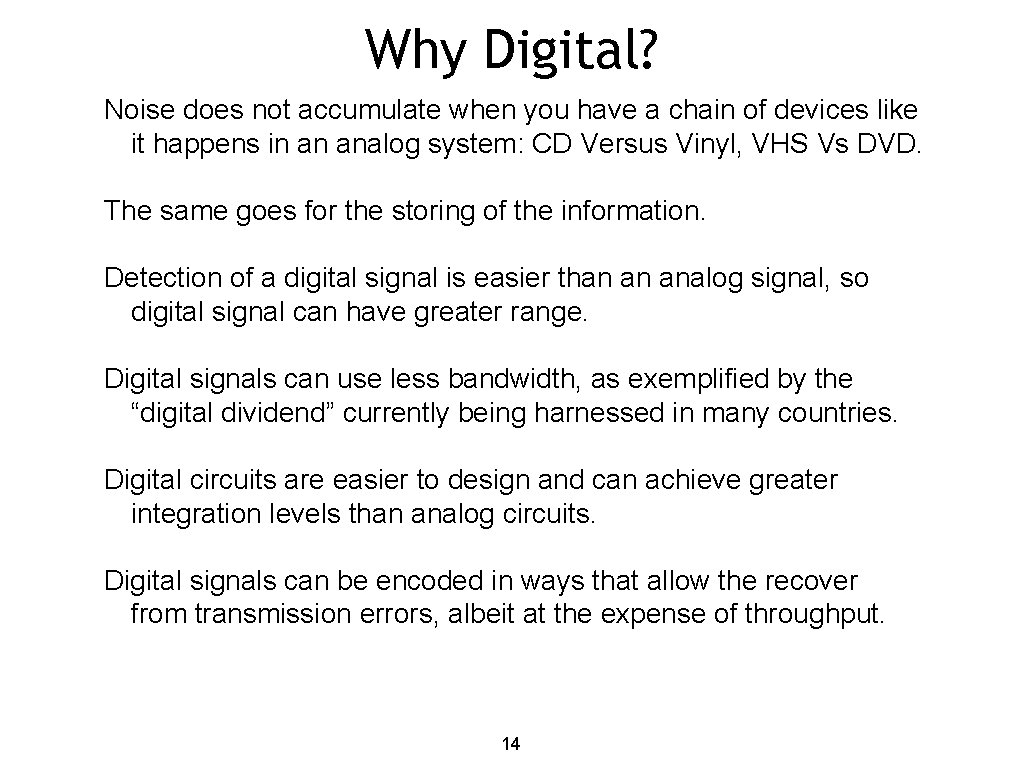 Why Digital?

Noise does not accumulate when you have a chain of devices like it happens in an analog system: CD Versus Vinyl, VHS Vs DVD.

The same goes for the storing of the information.

Detection of a digital signal is easier than an analog signal, so digital signal can have greater range.

Digital signals can use less bandwidth, as exemplified by the “digital dividend” currently being harnessed in many countries.

Digital circuits are easier to design and can achieve greater integration levels than analog circuits.

Digital signals can be encoded in ways that allow the recover from transmission errors, albeit at the expense of throughput.

14